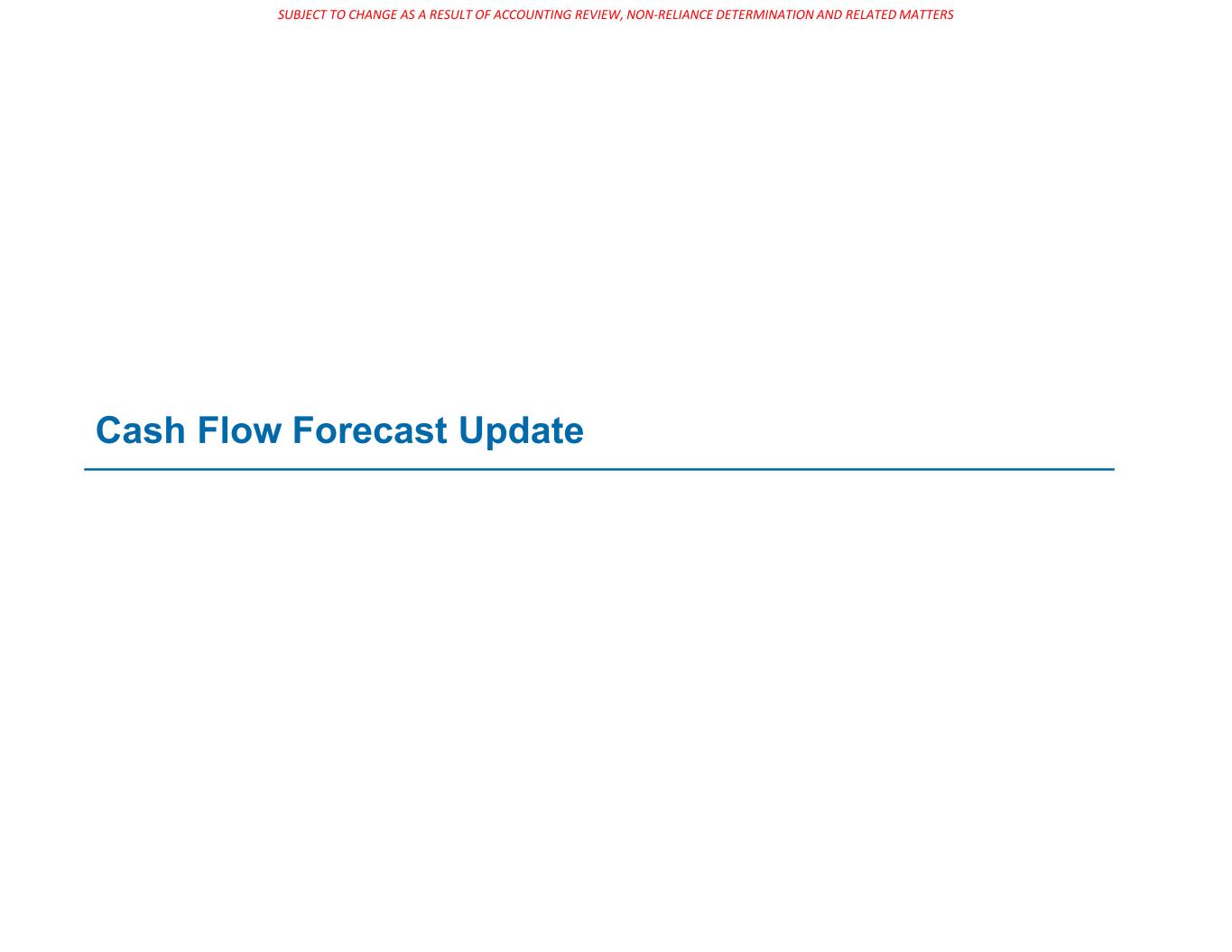 SUBJECT TO CHANGE AS A RESULT OF ACCOUNTING REVIEW, NON-RELIANCE DETERMINATION AND RELATED MATTERS

Cash Flow Forecast Update